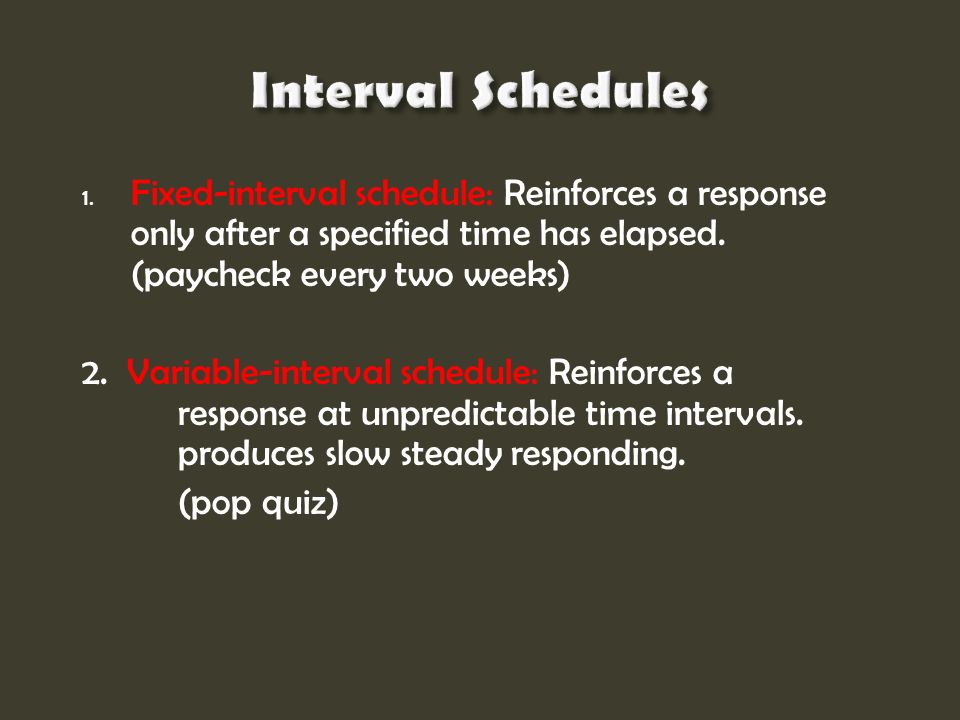 Interval Schedules

1. Fixed-interval schedule: Reinforces a response only after a specified time has elapsed. (paycheck every two weeks)

2. Variable-interval schedule: Reinforces a response at unpredictable time intervals. produces slow steady responding.

(pop quiz)